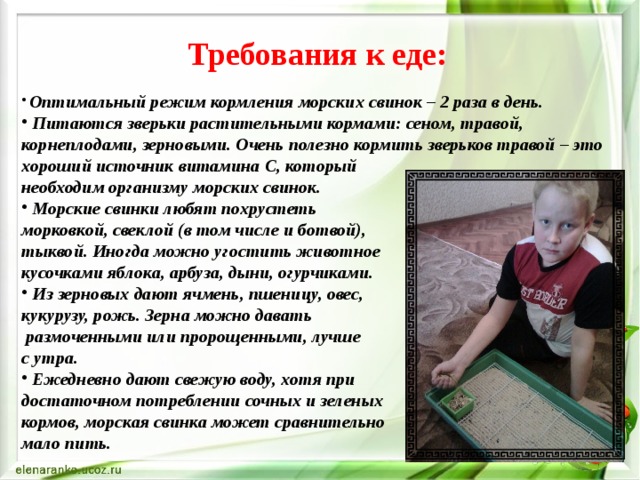 Требования к еде:

• Оптимальный режим кормления морских свинок – 2 раза в день.
• Питаются зверьки растительными кормами: сеном, травой, корнеплодами, зерновыми. Очень полезно кормить зверьков травой – это хороший источник витамина С, который необходим организму морских свинок.
• Морские свинки любят похрустеть морковкой, свеклой (в том числе и ботвой), тыквой. Иногда можно угостить животное кусочками яблока, арбуза, дыни, огурчиками.
• Из зерновых дают ячмень, пшеницу, овес, кукурузу, рожь. Зерна можно давать размоченными или пророщенными, лучше с утра.
• Ежедневно дают свежую воду, хотя при достаточном потреблении сочных и зеленых кормов, морская свинка может сравнительно мало пить.

elenaranko.ucoz.ru